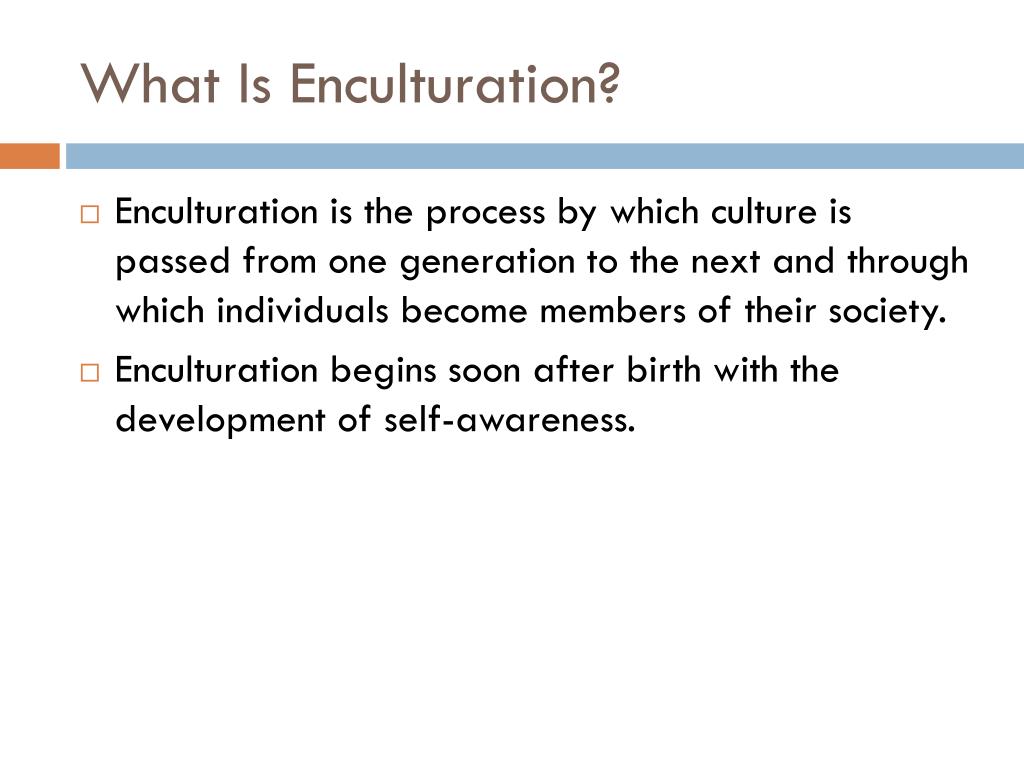 What Is Enculturation?

□ Enculturation is the process by which culture is passed from one generation to the next and through which individuals become members of their society.

□ Enculturation begins soon after birth with the development of self-awareness.